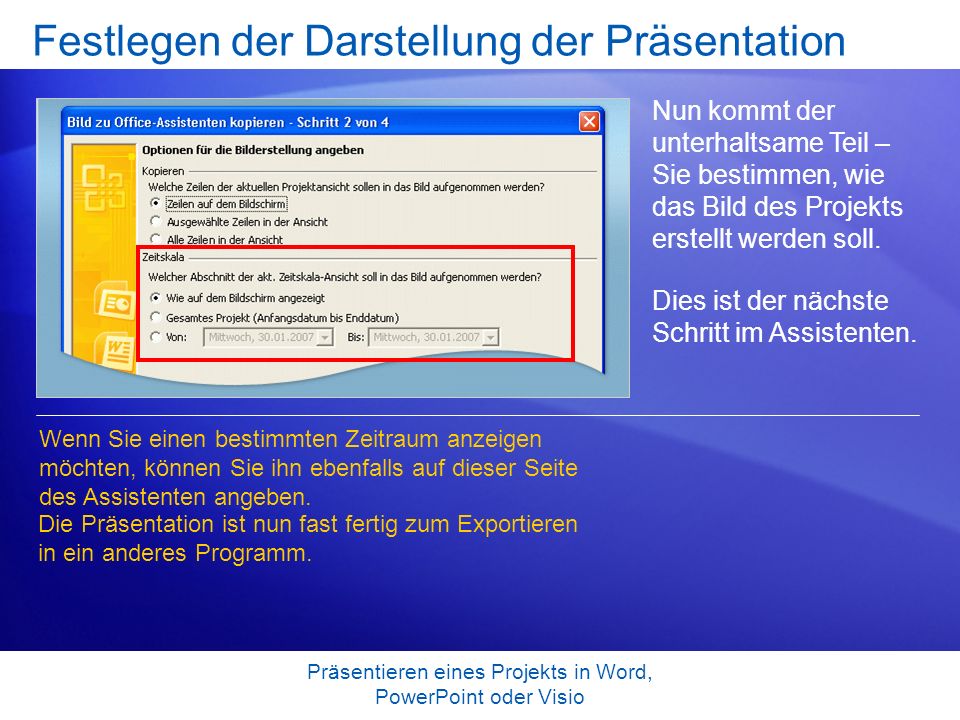 Festlegen der Darstellung der Präsentation

Bild zu Office-Assistenten kopieren - Schritt 2 von 4

Optionen für die Bilderstellung angeben

Kopieren

Welche Zeilen der aktuellen Projektansicht sollen in das Bild aufgenommen werden?

Zeilen auf dem Bildschirm

Ausgewählte Zeilen in der Ansicht

Alle Zeilen in der Ansicht

Zeitskala

Welcher Abschnitt der akt. Zeitskala-Ansicht soll in das Bild aufgenommen werden?

Wie auf dem Bildschirm angezeigt

Gesamtes Projekt (Anfangsdatum bis Enddatum)

Von: Mittwoch, 30.01.2007 Bis: Mittwoch, 30.01.2007

Nun kommt der unterhaltsame Teil – Sie bestimmen, wie das Bild des Projekts erstellt werden soll.

Dies ist der nächste Schritt im Assistenten.

Wenn Sie einen bestimmten Zeitraum anzeigen möchten, können Sie ihn ebenfalls auf dieser Seite des Assistenten angeben.

Die Präsentation ist nun fast fertig zum Exportieren in ein anderes Programm.

Präsentieren eines Projekts in Word, PowerPoint oder Visio